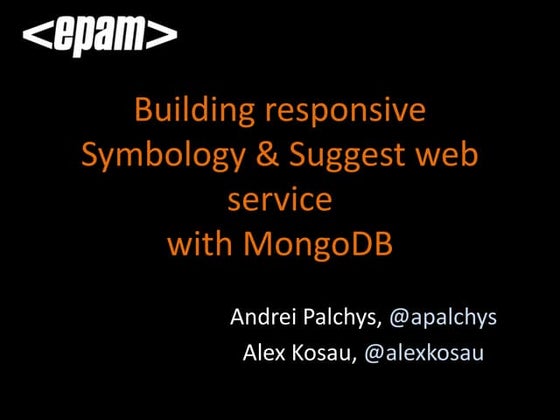 <epam>

Building responsive Symbology & Suggest web service with MongoDB

Andrei Palchys, @apalchys
Alex Kosau, @alexkosau